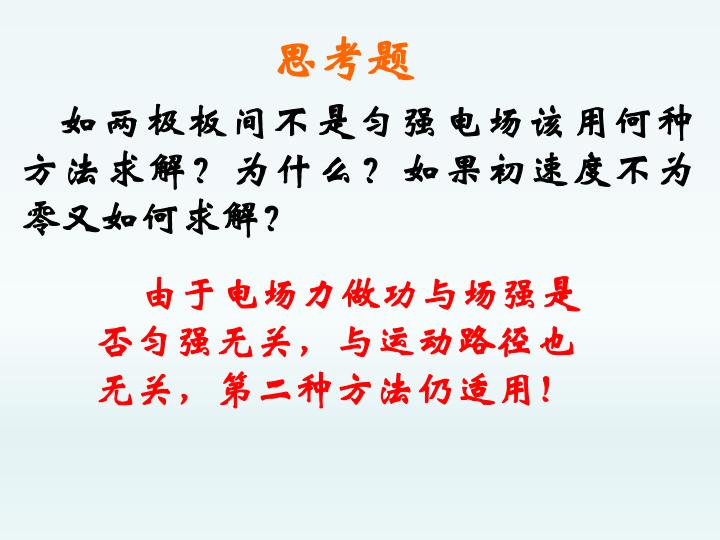 思考题

如两极板间不是匀强电场该用何种方法求解？为什么？如果初速度不为零又如何求解？

由于电场力做功与场强是否匀强无关，与运动路径也无关，第二种方法仍适用！